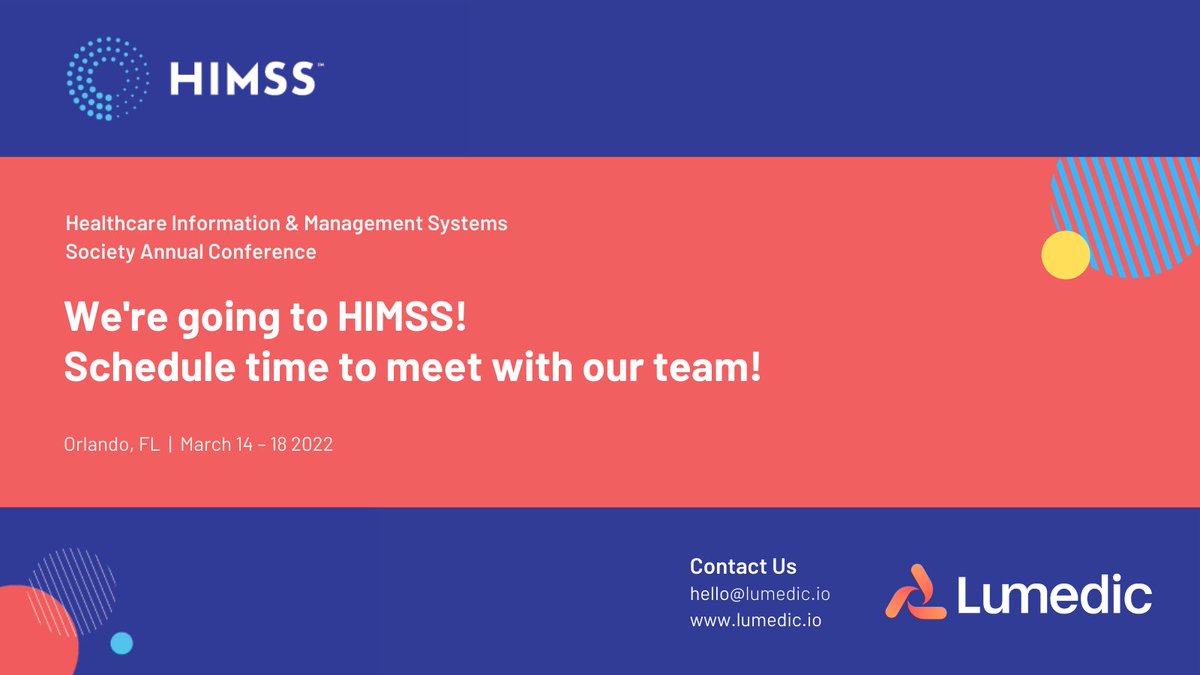 HIMSS™

Healthcare Information & Management Systems Society Annual Conference

We're going to HIMSS!
Schedule time to meet with our team!

Orlando, FL | March 14 – 18 2022

Contact Us
hello@lumedic.io
www.lumedic.io

Lumedic